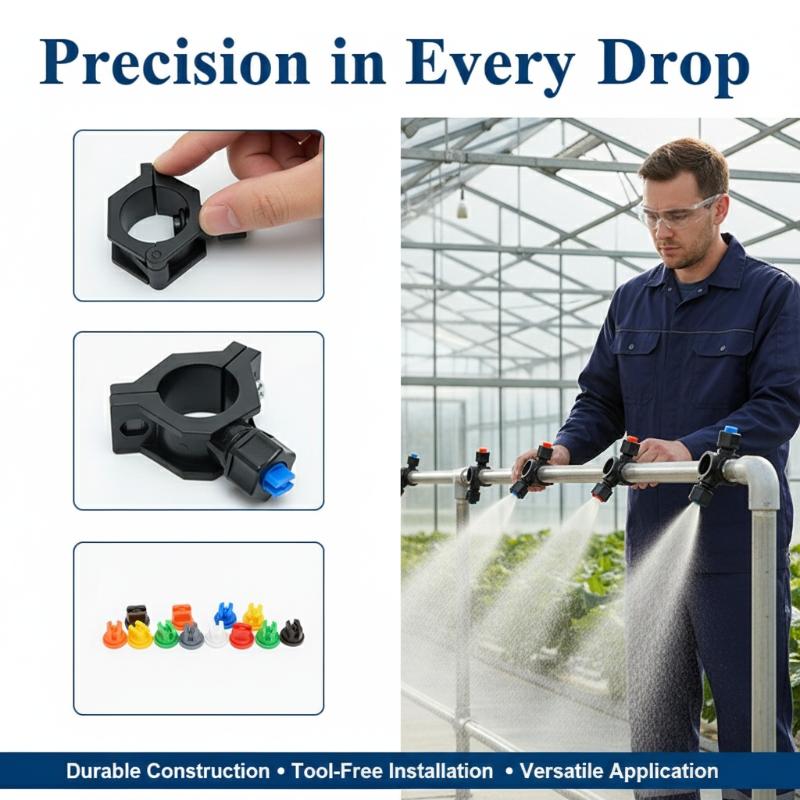 Precision in Every Drop

Durable Construction • Tool-Free Installation • Versatile Application